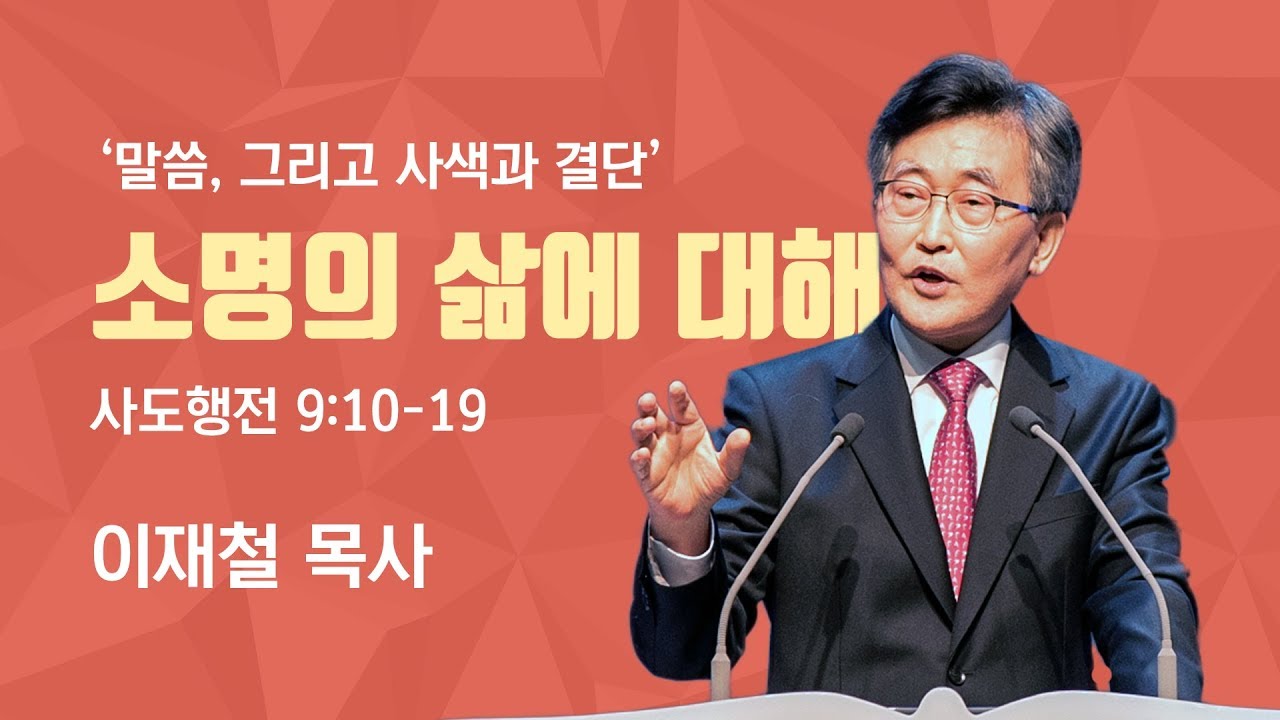 ‘말씀, 그리고 사색과 결단’

소명의 삶에 대해

사도행전 9:10-19

이재철 목사